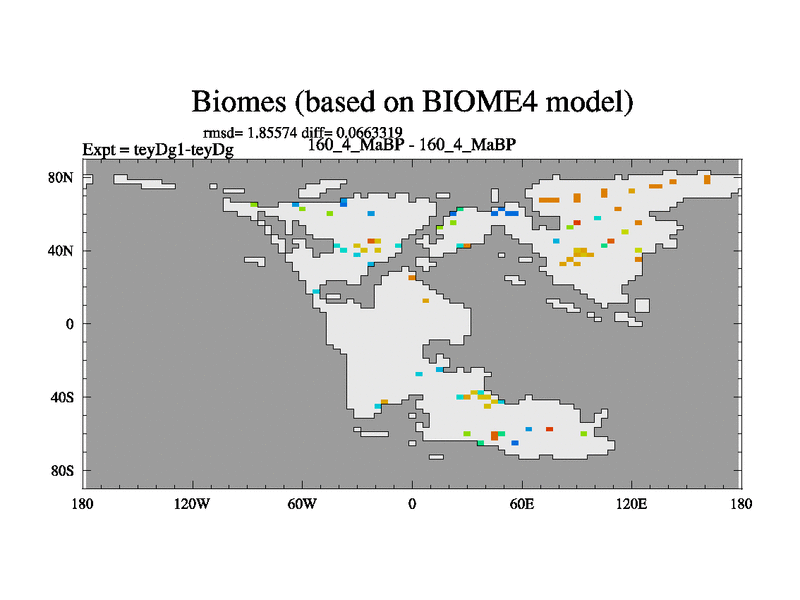 Biomes (based on BIOME4 model)

rmsd= 1.85574 diff= 0.0663319

Expt = teyDg1-teyDg

160_4_MaBP - 160_4_MaBP

80N
40N
0
40S
80S

180
120W
60W
0
60E
120E
180